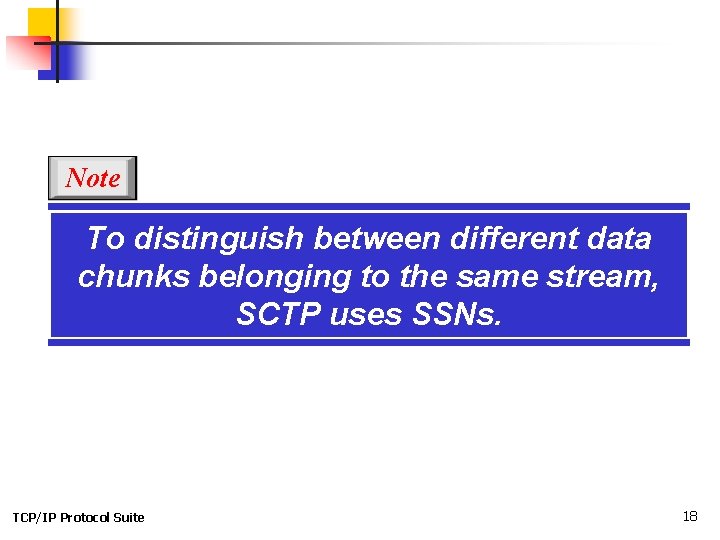 Note

To distinguish between different data chunks belonging to the same stream, SCTP uses SSNs.

TCP/IP Protocol Suite

18